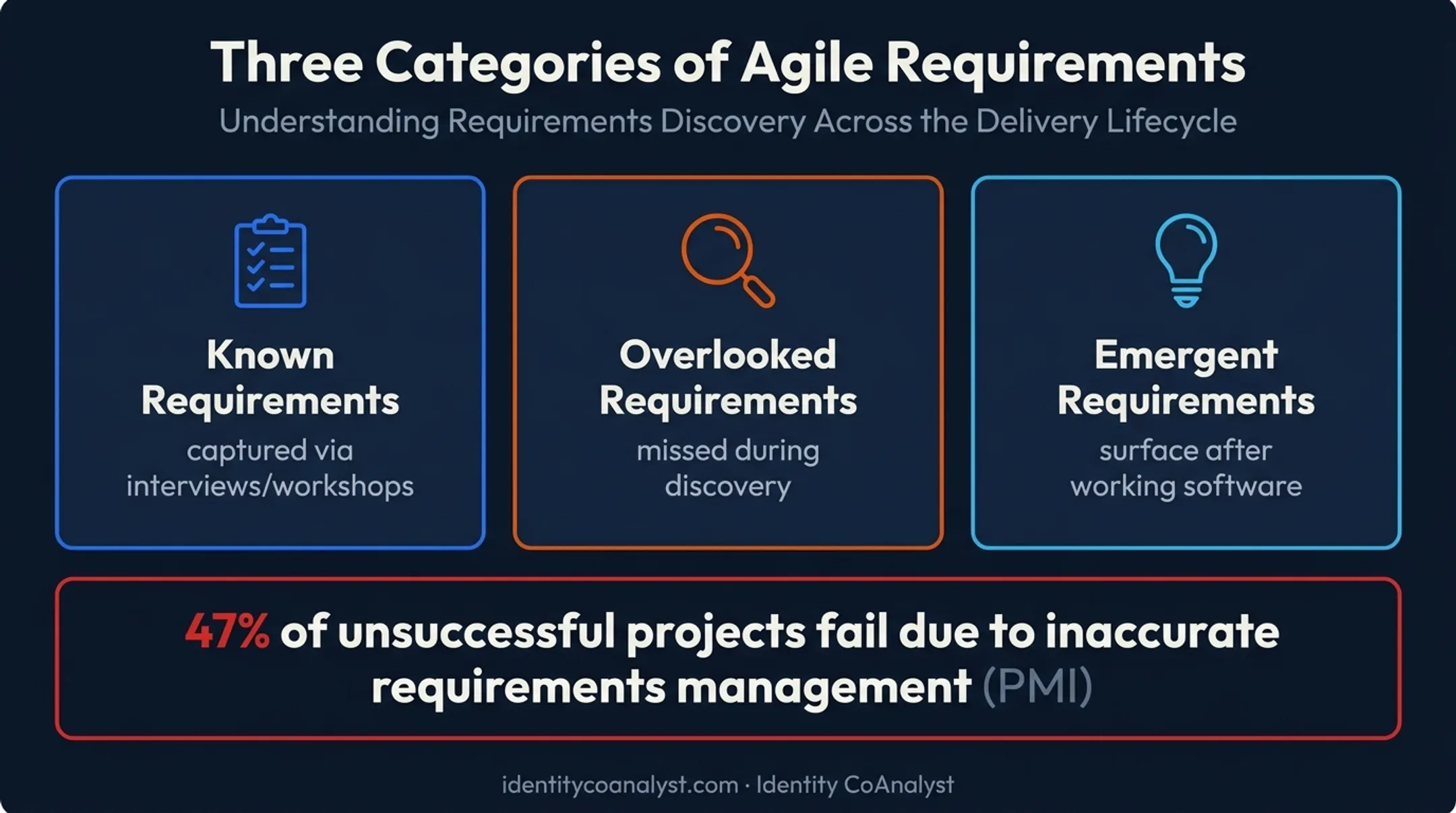 Three Categories of Agile Requirements

Understanding Requirements Discovery Across the Delivery Lifecycle

Known Requirements

captured via interviews/workshops

Overlooked Requirements

missed during discovery

Emergent Requirements

surface after working software

47% of unsuccessful projects fail due to inaccurate requirements management (PMI)

identitycoanalyst.com · Identity CoAnalyst